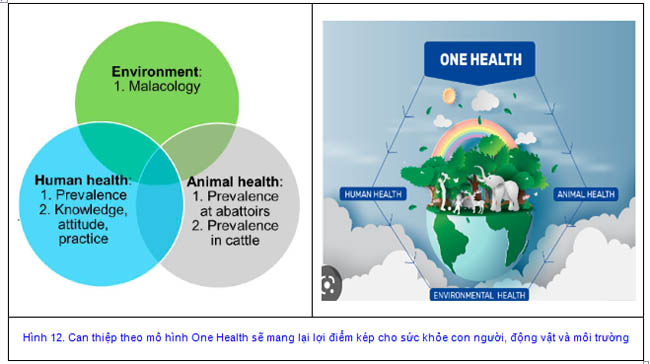 Environment:
1. Malacology

Human health:
1. Prevalence
2. Knowledge, attitude, practice

Animal health:
1. Prevalence at abattoirs
2. Prevalence in cattle

ONE HEALTH

HUMAN HEALTH

ANIMAL HEALTH

ENVIRONMENTAL HEALTH

Hình 12. Can thiệp theo mô hình One Health sẽ mang lại lợi điểm kép cho sức khỏe con người, động vật và môi trường